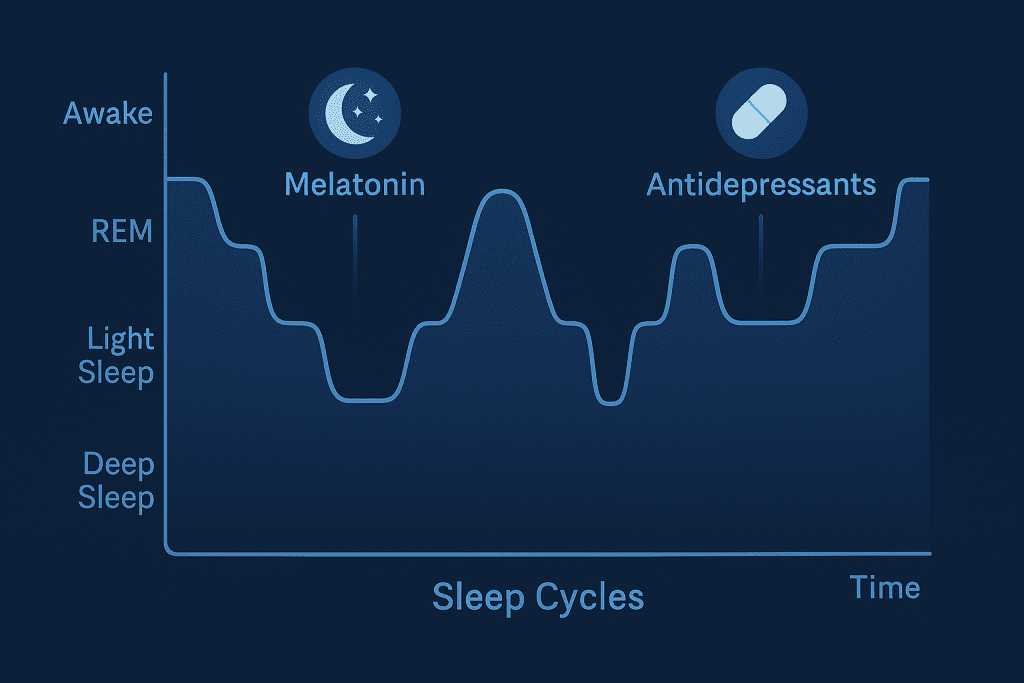 Awake

REM

Light Sleep

Deep Sleep

Melatonin

Antidepressants

Sleep Cycles

Time